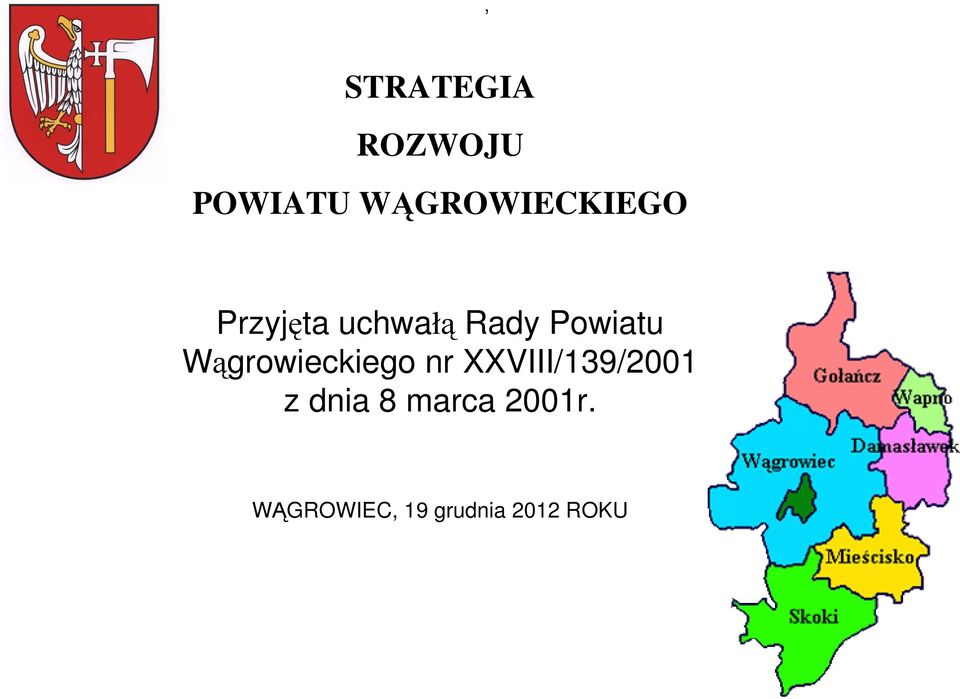 ,

STRATEGIA

ROZWOJU

POWIATU WĄGROWIECKIEGO

Przyjęta uchwałą Rady Powiatu Wągrowieckiego nr XXVIII/139/2001 z dnia 8 marca 2001r.

WĄGROWIEC, 19 grudnia 2012 ROKU

Gołańcz
Wapno
Damasławek
Wągrowiec
Mieścisko
Skoki